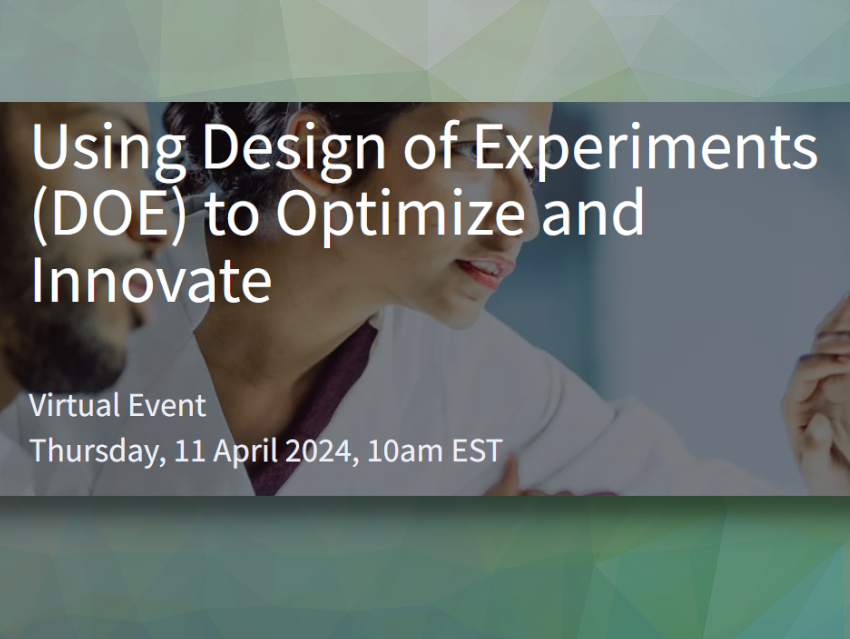 Using Design of Experiments (DOE) to Optimize and Innovate

Virtual Event
Thursday, 11 April 2024, 10am EST